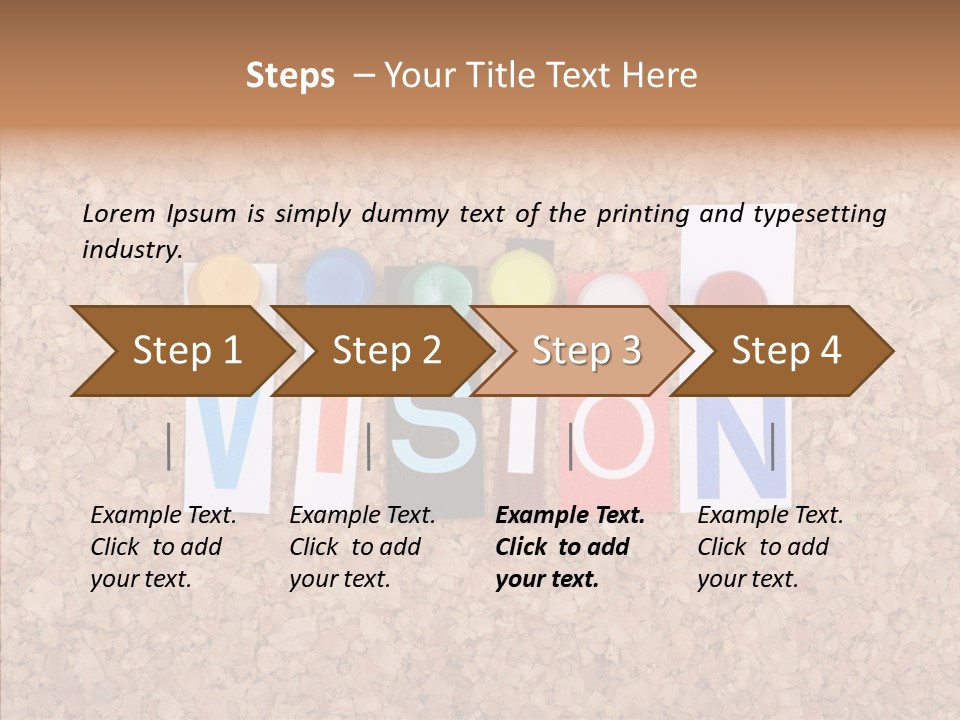 Steps – Your Title Text Here

Lorem Ipsum is simply dummy text of the printing and typesetting industry.

Step 1

Step 2

Step 3

Step 4

VISION

Example Text. Click to add your text.

Example Text. Click to add your text.

Example Text. Click to add your text.

Example Text. Click to add your text.